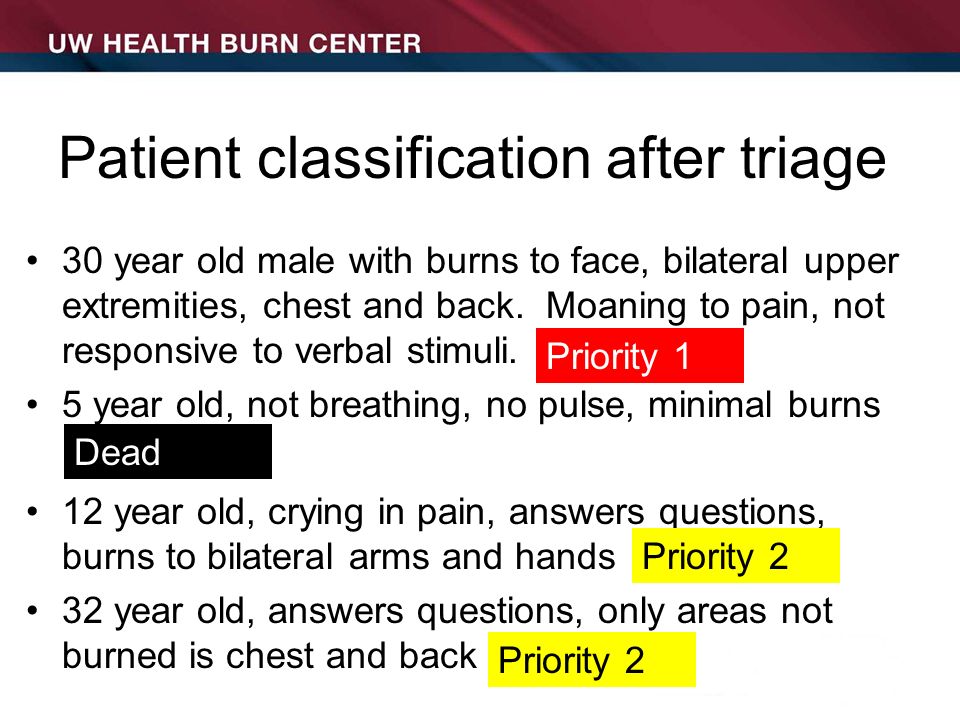 UW HEALTH BURN CENTER

Patient classification after triage

• 30 year old male with burns to face, bilateral upper extremities, chest and back. Moaning to pain, not responsive to verbal stimuli. Priority 1
• 5 year old, not breathing, no pulse, minimal burns Dead
• 12 year old, crying in pain, answers questions, burns to bilateral arms and hands Priority 2
• 32 year old, answers questions, only areas not burned is chest and back Priority 2